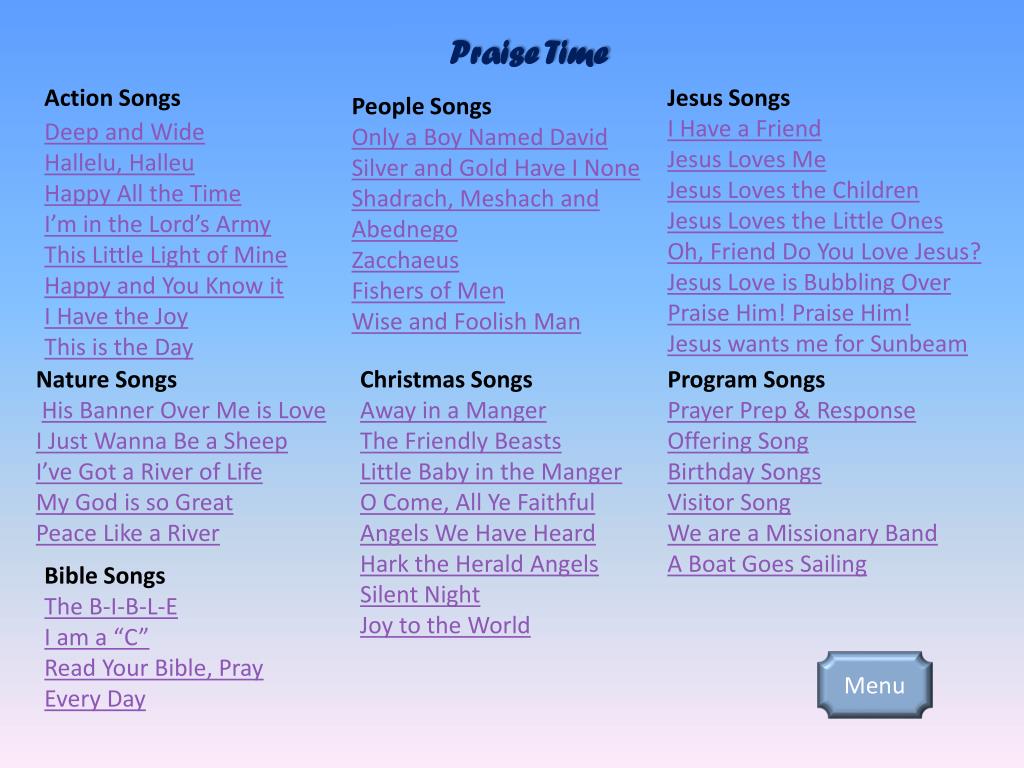 Praise Time

Action Songs
Deep and Wide
Hallelu, Halleu
Happy All the Time
I'm in the Lord's Army
This Little Light of Mine
Happy and You Know it
I Have the Joy
This is the Day

Nature Songs
His Banner Over Me is Love
I Just Wanna Be a Sheep
I've Got a River of Life
My God is so Great
Peace Like a River

Bible Songs
The B-I-B-L-E
I am a "C"
Read Your Bible, Pray Every Day

People Songs
Only a Boy Named David
Silver and Gold Have I None
Shadrach, Meshach and Abednego
Zacchaeus
Fishers of Men
Wise and Foolish Man

Christmas Songs
Away in a Manger
The Friendly Beasts
Little Baby in the Manger
O Come, All Ye Faithful
Angels We Have Heard
Hark the Herald Angels
Silent Night
Joy to the World

Jesus Songs
I Have a Friend
Jesus Loves Me
Jesus Loves the Children
Jesus Loves the Little Ones
Oh, Friend Do You Love Jesus?
Jesus Love is Bubbling Over
Praise Him! Praise Him!
Jesus wants me for Sunbeam

Program Songs
Prayer Prep & Response
Offering Song
Birthday Songs
Visitor Song
We are a Missionary Band
A Boat Goes Sailing

Menu